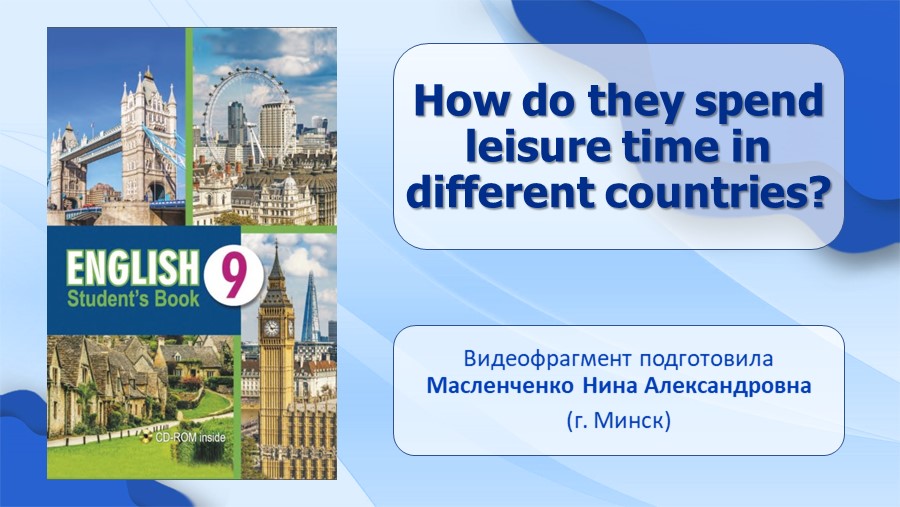 ENGLISH 9
Student's Book

CD-ROM inside

How do they spend leisure time in different countries?

Видеофрагмент подготовила
Масленченко Нина Александровна
(г. Минск)